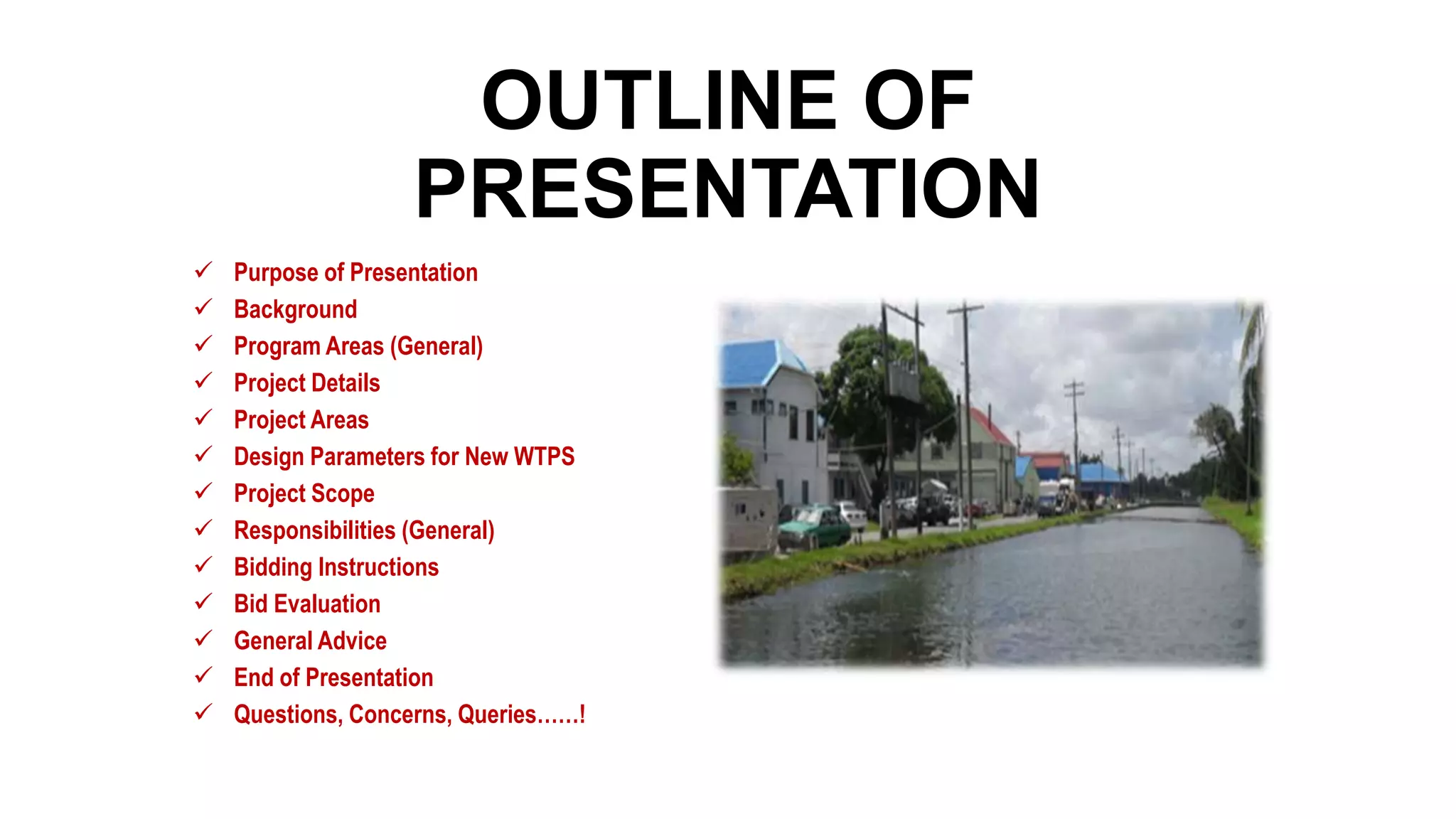 OUTLINE OF PRESENTATION

✓ Purpose of Presentation
✓ Background
✓ Program Areas (General)
✓ Project Details
✓ Project Areas
✓ Design Parameters for New WTPS
✓ Project Scope
✓ Responsibilities (General)
✓ Bidding Instructions
✓ Bid Evaluation
✓ General Advice
✓ End of Presentation
✓ Questions, Concerns, Queries……!